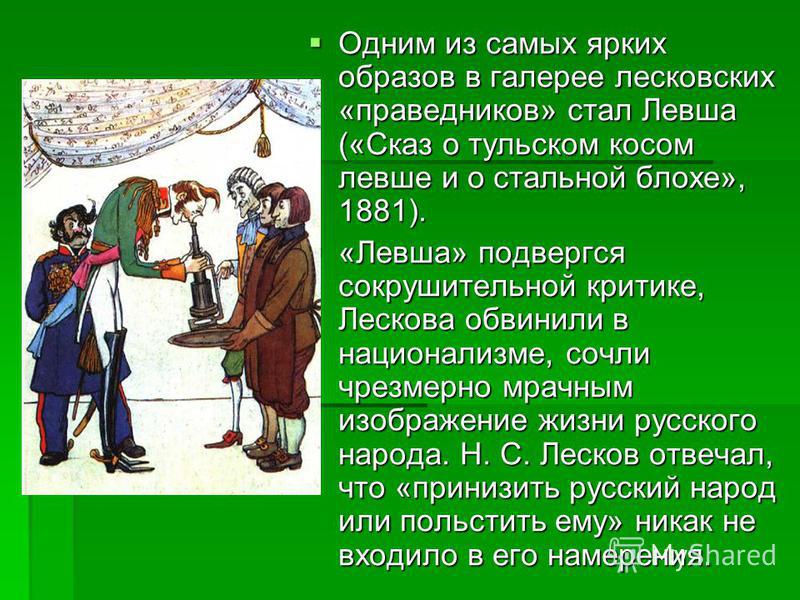 Одним из самых ярких образов в галерее лесковских «праведников» стал Левша («Сказ о тульском косом левше и о стальной блохе», 1881).

«Левша» подвергся сокрушительной критике, Лескова обвинили в национализме, сочли чрезмерно мрачным изображение жизни русского народа. Н. С. Лесков отвечал, что «принизить русский народ или польстить ему» никак не входило в его намерения.

MyShared